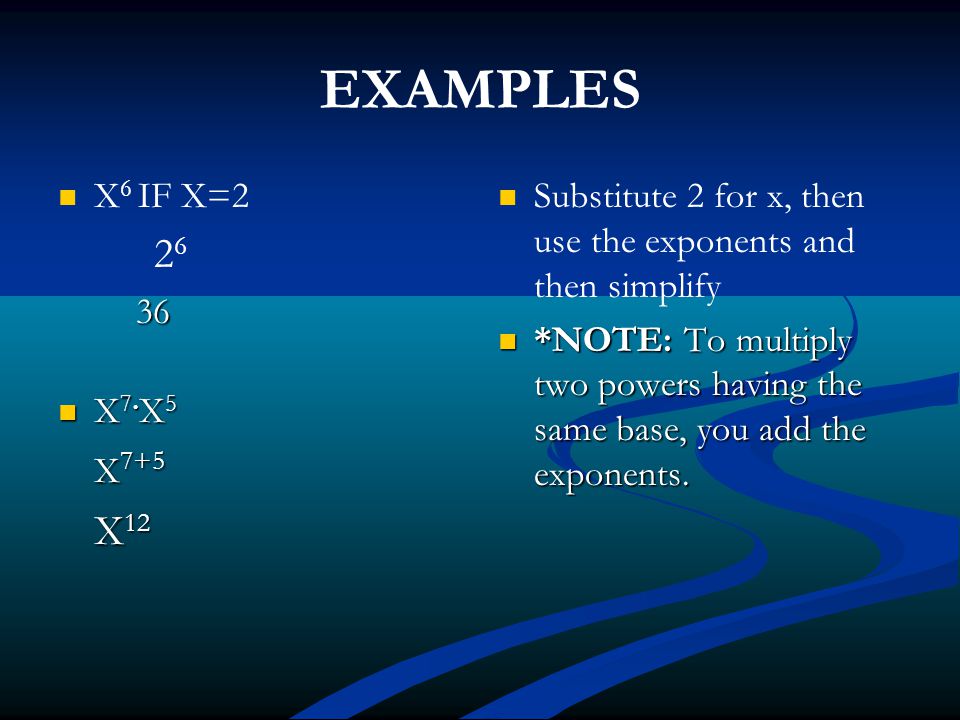 EXAMPLES

- $X^6$ IF X=2
  $2^6$
  36

- $X^7 \cdot X^5$
  $X^{7+5}$
  $X^{12}$

- Substitute 2 for x, then use the exponents and then simplify
- *NOTE: To multiply two powers having the same base, you add the exponents.